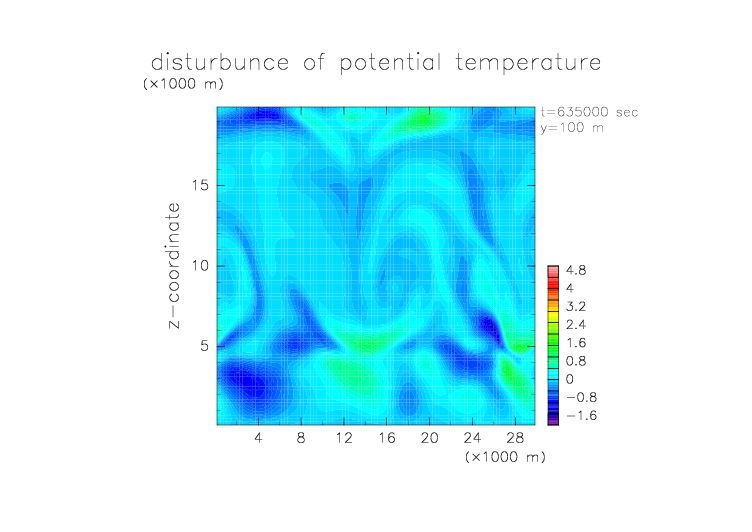 disturbunce of potential temperature

(×1000 m)

t=635000 sec
y=100 m

z−coordinate

15

10

5

4.8
4
3.2
2.4
1.6
0.8
0
−0.8
−1.6

4 8 12 16 20 24 28

(×1000 m)